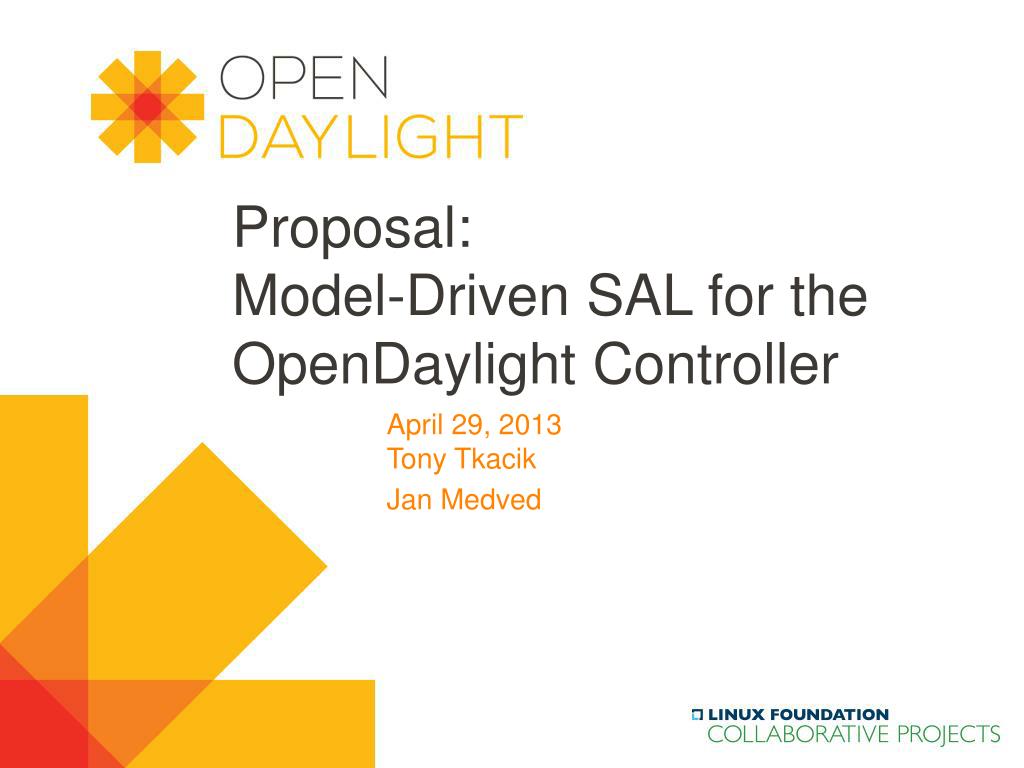 OPEN
DAYLIGHT

Proposal:
Model-Driven SAL for the OpenDaylight Controller

April 29, 2013
Tony Tkacik
Jan Medved

LINUX FOUNDATION
COLLABORATIVE PROJECTS